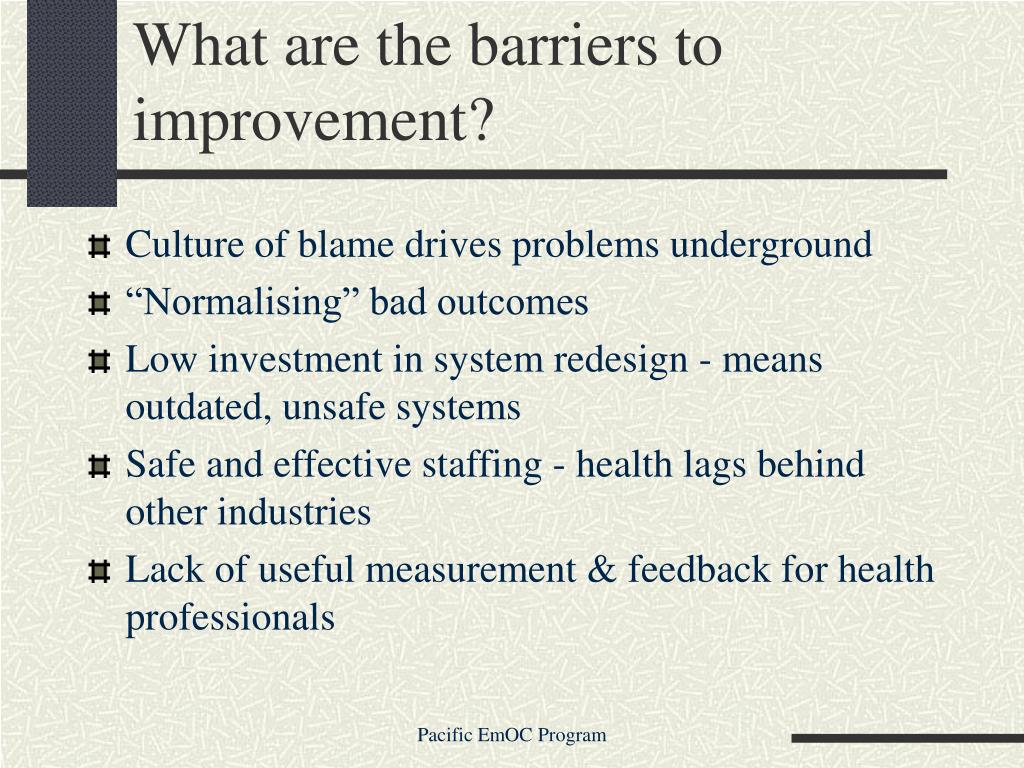 What are the barriers to improvement?

Culture of blame drives problems underground

“Normalising” bad outcomes

Low investment in system redesign - means outdated, unsafe systems

Safe and effective staffing - health lags behind other industries

Lack of useful measurement & feedback for health professionals

Pacific EmOC Program